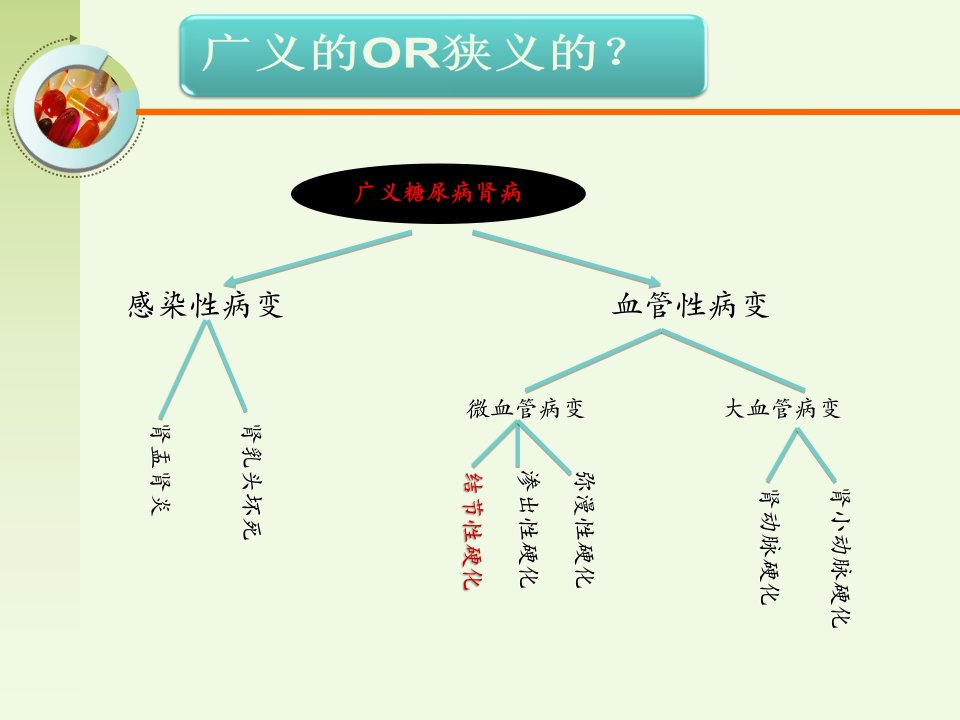 广义的OR狭义的？

广义糖尿病肾病

感染性病变

血管性病变

肾盂肾炎

肾乳头坏死

微血管病变

大血管病变

结节性硬化

渗出性硬化

弥漫性硬化

肾动脉硬化

肾小动脉硬化